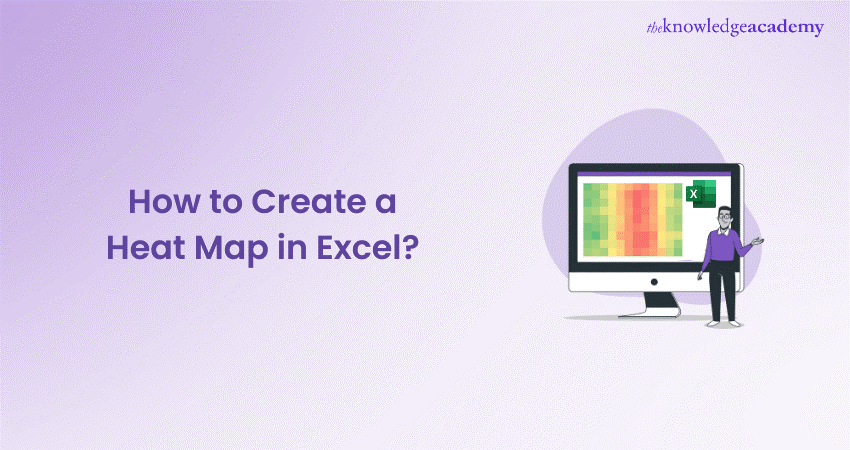 theknowledgeacademy

How to Create a Heat Map in Excel?

X